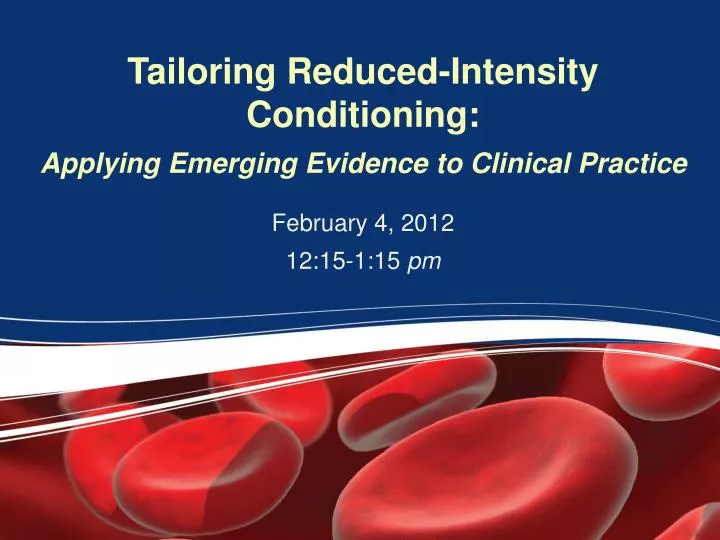 Tailoring Reduced-Intensity Conditioning:

Applying Emerging Evidence to Clinical Practice

February 4, 2012

12:15-1:15 pm